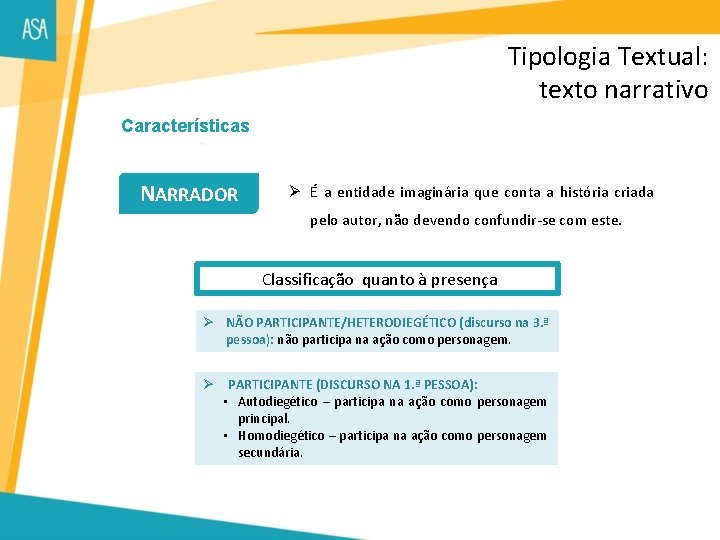 ASA

Tipologia Textual:
texto narrativo

Características

NARRADOR

➢ É a entidade imaginária que conta a história criada pelo autor, não devendo confundir-se com este.

Classificação quanto à presença

➢ NÃO PARTICIPANTE/HETERODIEGÉTICO (discurso na 3.ª pessoa): não participa na ação como personagem.

➢ PARTICIPANTE (DISCURSO NA 1.ª PESSOA):
▪ Autodiegético – participa na ação como personagem principal.
▪ Homodiegético – participa na ação como personagem secundária.